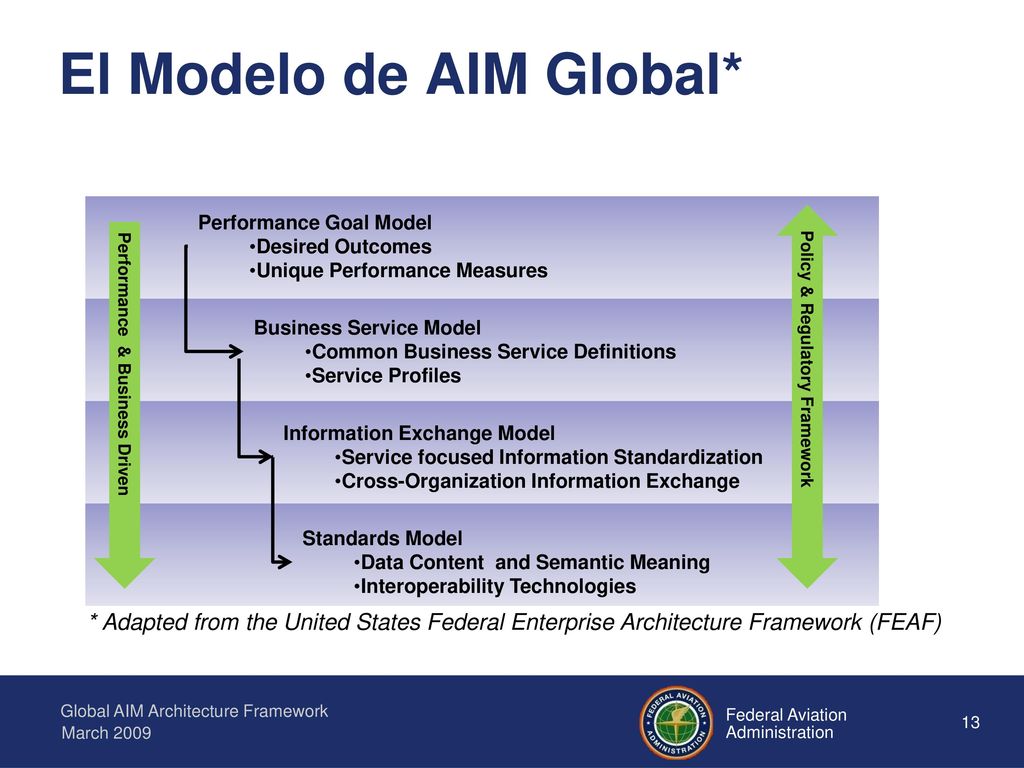 El Modelo de AIM Global*

Performance & Business Driven

Performance Goal Model
•Desired Outcomes
•Unique Performance Measures

Business Service Model
•Common Business Service Definitions
•Service Profiles

Information Exchange Model
•Service focused Information Standardization
•Cross-Organization Information Exchange

Standards Model
•Data Content and Semantic Meaning
•Interoperability Technologies

Policy & Regulatory Framework

* Adapted from the United States Federal Enterprise Architecture Framework (FEAF)

Global AIM Architecture Framework
March 2009

FEDERAL AVIATION ADMINISTRATION

Federal Aviation Administration

13